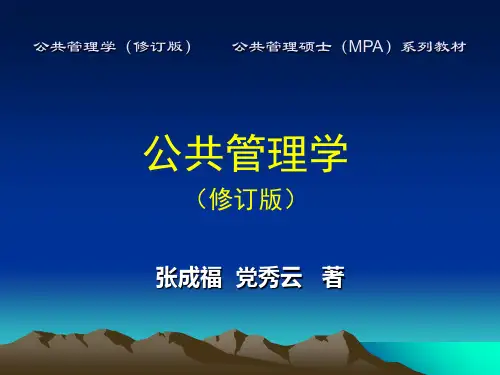 公共管理学（修订版）　　公共管理硕士（MPA）系列教材

公共管理学
（修订版）

张成福　党秀云　著